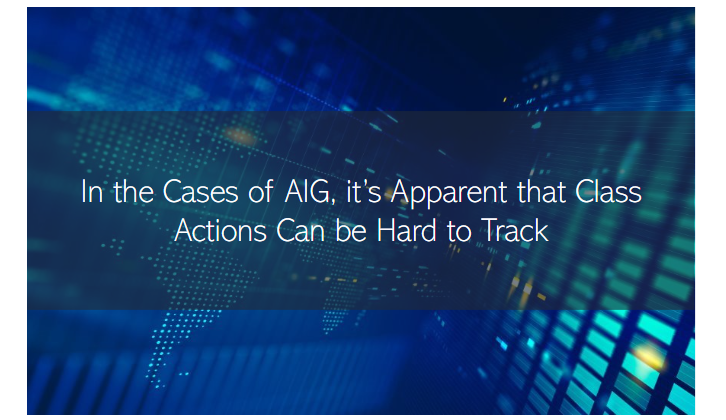 In the Cases of AIG, it's Apparent that Class Actions Can be Hard to Track